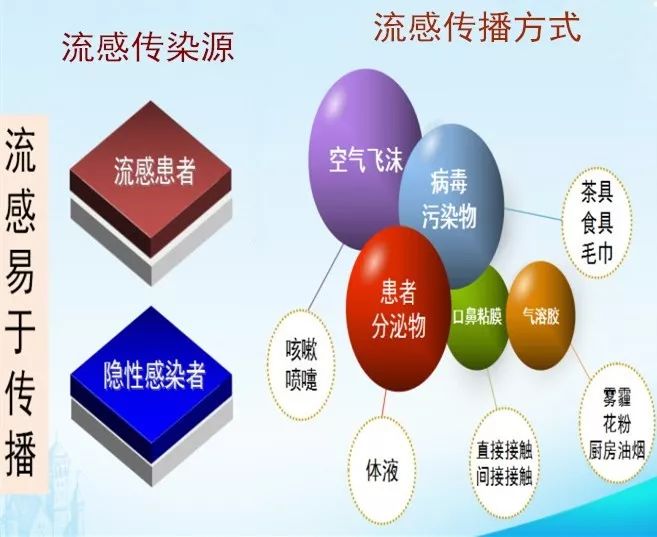 流感易于传播

流感传染源

流感患者

隐性感染者

流感传播方式

空气飞沫

病毒污染物

患者分泌物

口鼻粘膜

气溶胶

茶具
食具
毛巾

咳嗽
喷嚏

体液

直接接触
间接接触

雾霾
花粉
厨房油烟